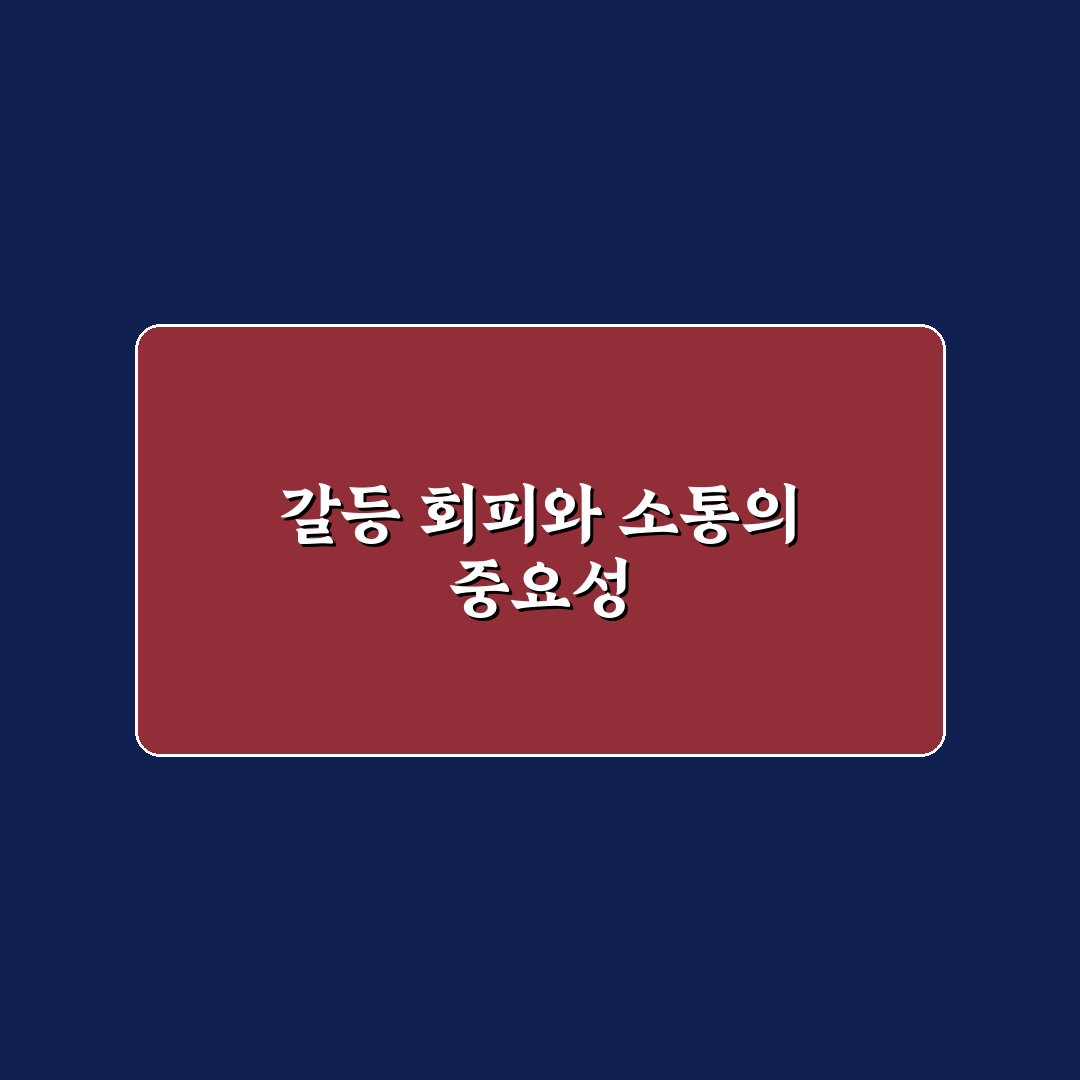 갈등 회피와 소통의 중요성